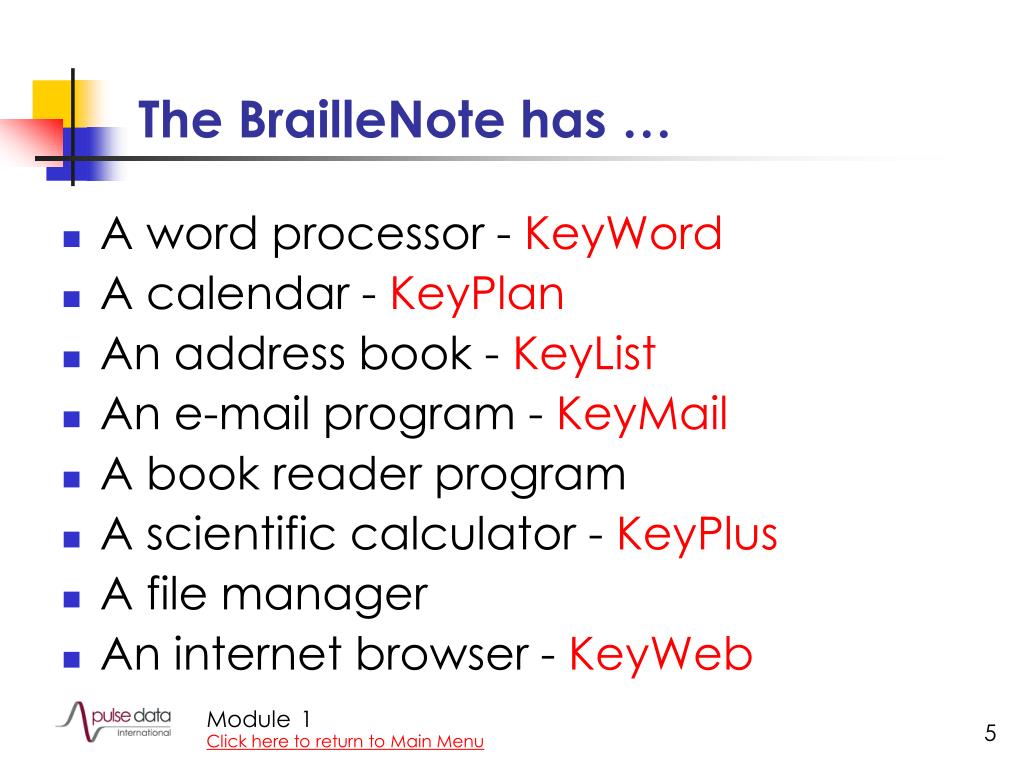 The BrailleNote has …

- A word processor - KeyWord
- A calendar - KeyPlan
- An address book - KeyList
- An e-mail program - KeyMail
- A book reader program
- A scientific calculator - KeyPlus
- A file manager
- An internet browser - KeyWeb

pulse data International

Module 1
Click here to return to Main Menu

5